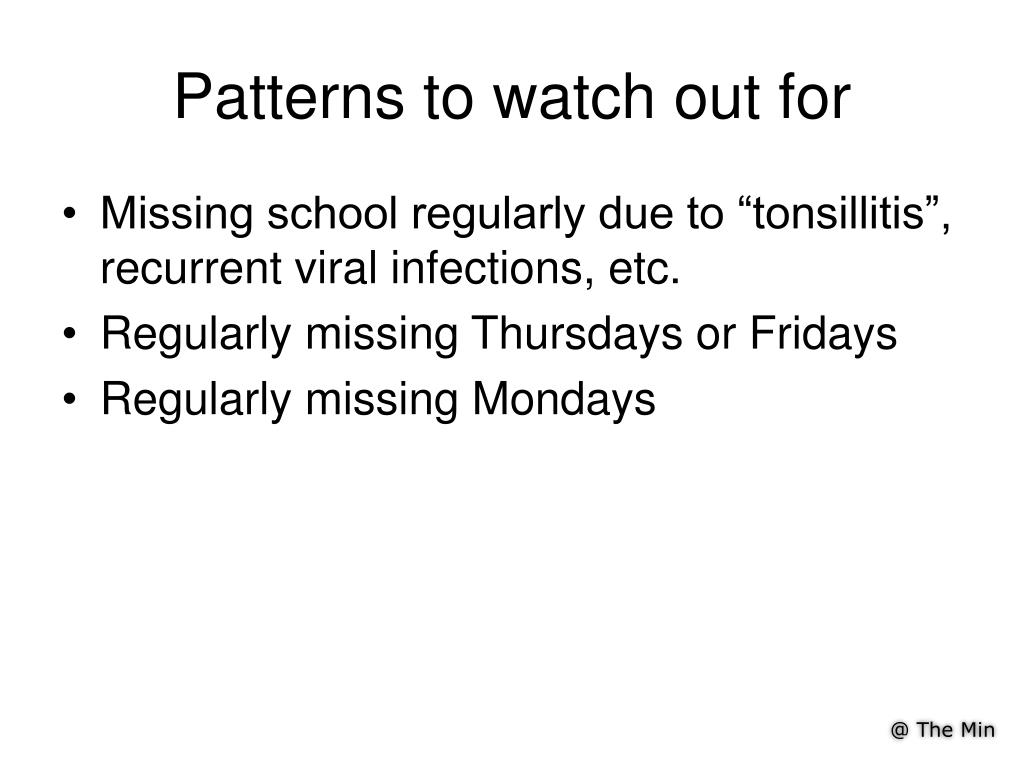 Patterns to watch out for

• Missing school regularly due to “tonsillitis”, recurrent viral infections, etc.
• Regularly missing Thursdays or Fridays
• Regularly missing Mondays

@ The Min